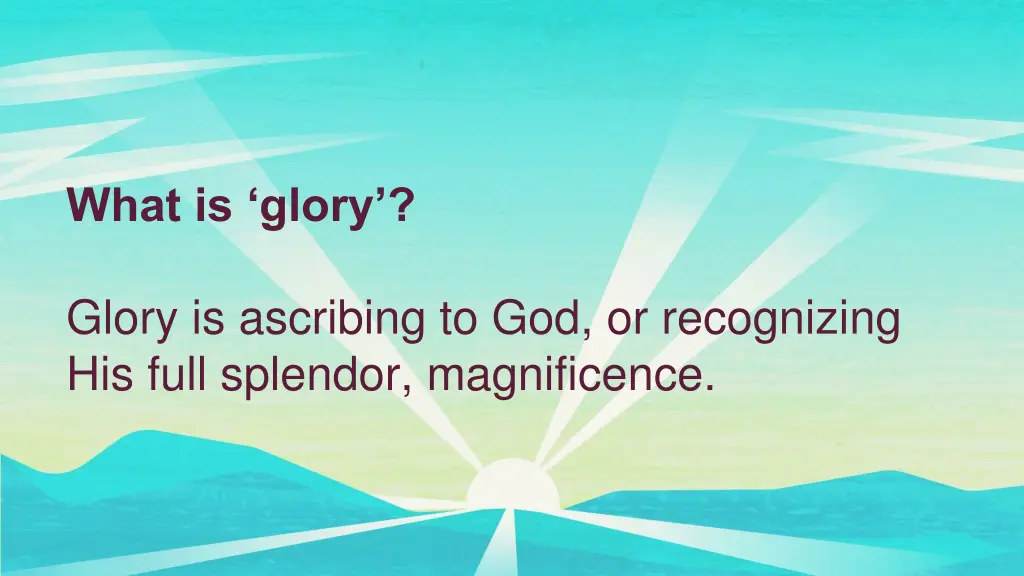 What is ‘glory’?

Glory is ascribing to God, or recognizing His full splendor, magnificence.